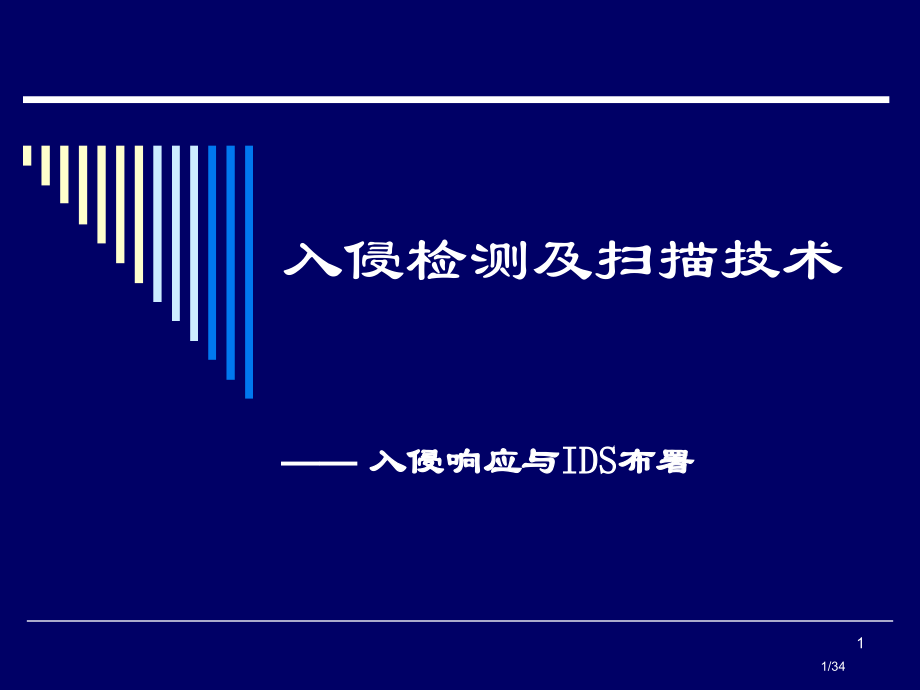 入侵检测及扫描技术

—— 入侵响应与IDS布署

1

1/34